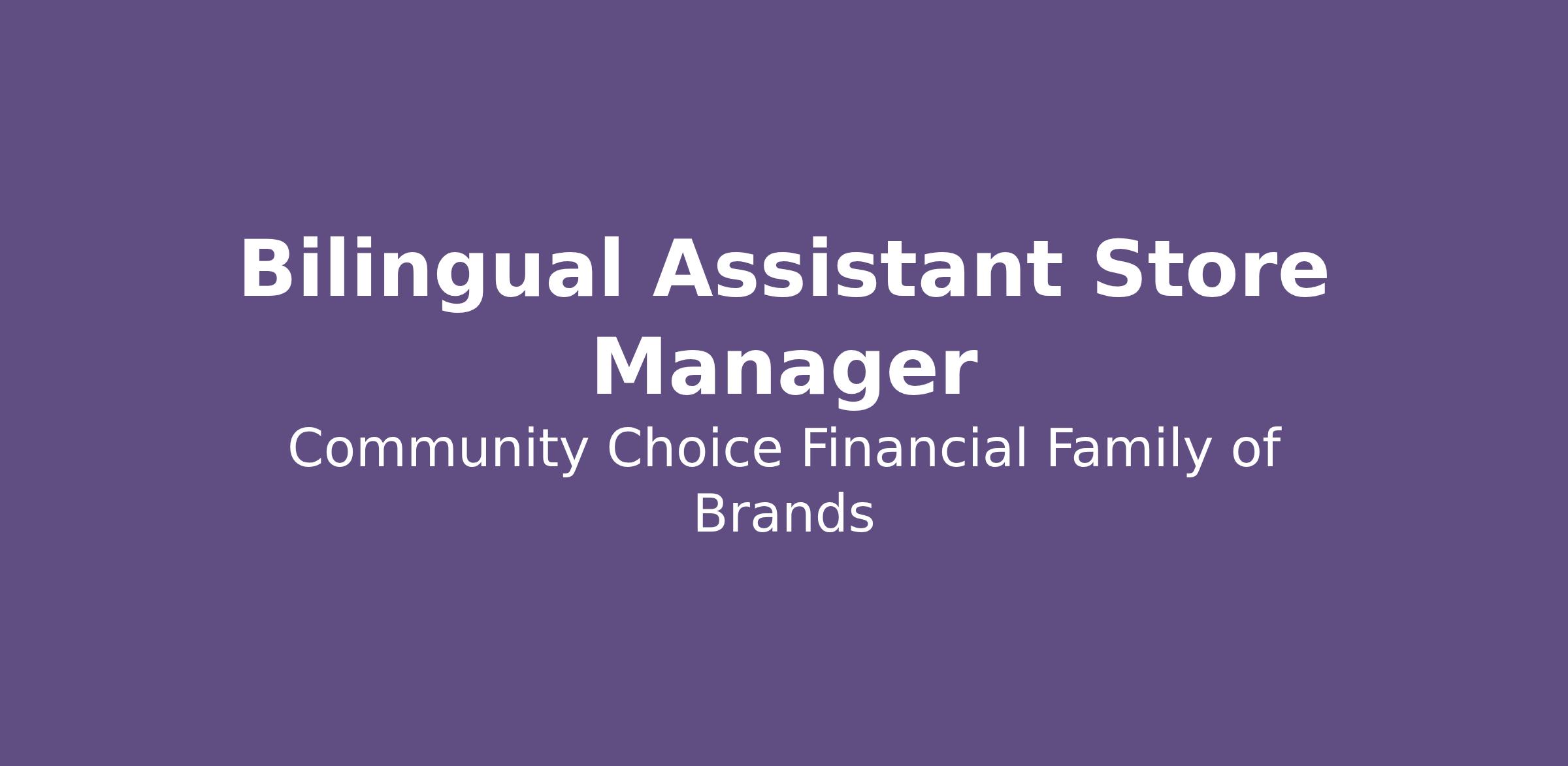 Bilingual Assistant Store Manager

Community Choice Financial Family of Brands